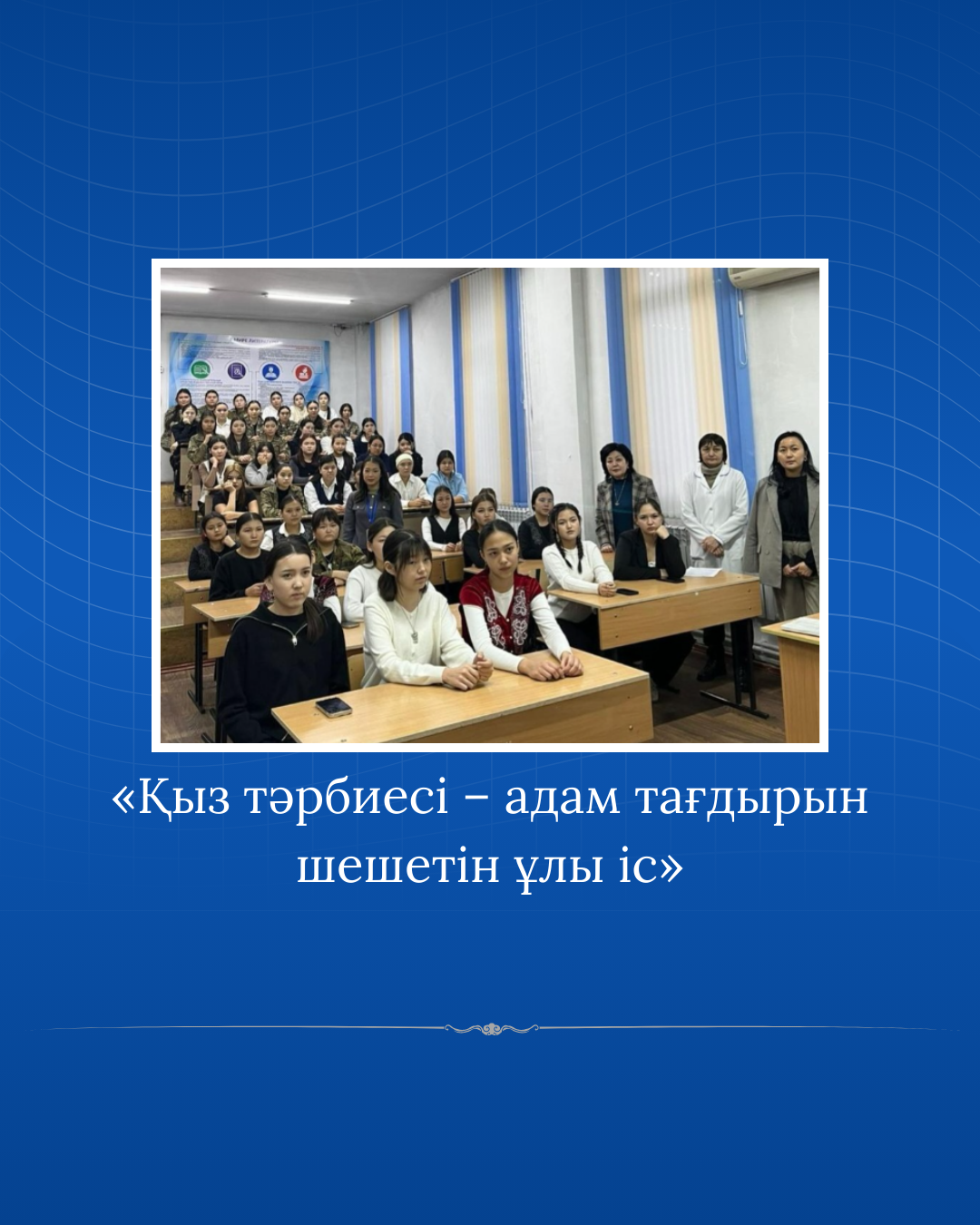 «Қыз тәрбиесі – адам тағдырын шешетін ұлы іс»